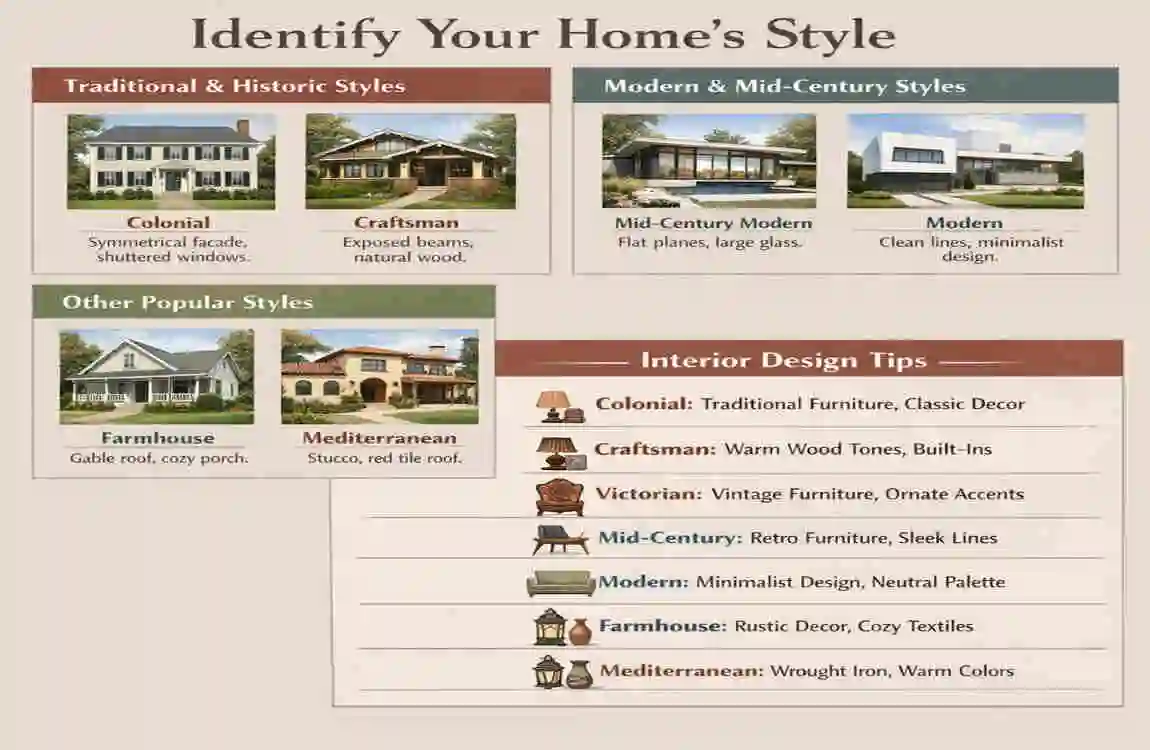 Identify Your Home's Style

Traditional & Historic Styles

Colonial
Symmetrical facade, shuttered windows.

Craftsman
Exposed beams, natural wood.

Modern & Mid-Century Styles

Mid-Century Modern
Flat planes, large glass.

Modern
Clean lines, minimalist design.

Other Popular Styles

Farmhouse
Gable roof, cozy porch.

Mediterranean
Stucco, red tile roof.

Interior Design Tips

Colonial: Traditional Furniture, Classic Decor

Craftsman: Warm Wood Tones, Built-Ins

Victorian: Vintage Furniture, Ornate Accents

Mid-Century: Retro Furniture, Sleek Lines

Modern: Minimalist Design, Neutral Palette

Farmhouse: Rustic Decor, Cozy Textiles

Mediterranean: Wrought Iron, Warm Colors